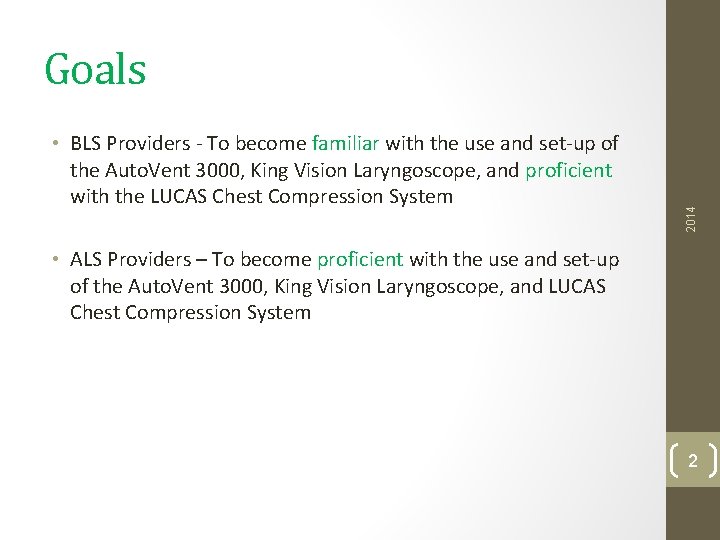 Goals

• BLS Providers - To become familiar with the use and set-up of the AutoVent 3000, King Vision Laryngoscope, and proficient with the LUCAS Chest Compression System

• ALS Providers – To become proficient with the use and set-up of the AutoVent 3000, King Vision Laryngoscope, and LUCAS Chest Compression System

2014

2